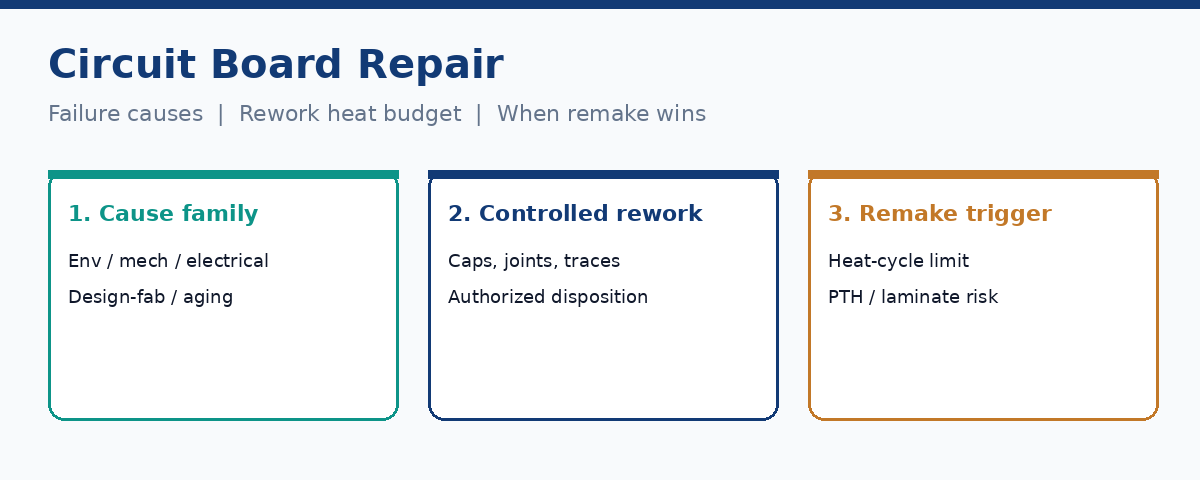 Circuit Board Repair

Failure causes | Rework heat budget | When remake wins

1. Cause family

Env / mech / electrical

Design-fab / aging

2. Controlled rework

Caps, joints, traces

Authorized disposition

3. Remake trigger

Heat-cycle limit

PTH / laminate risk